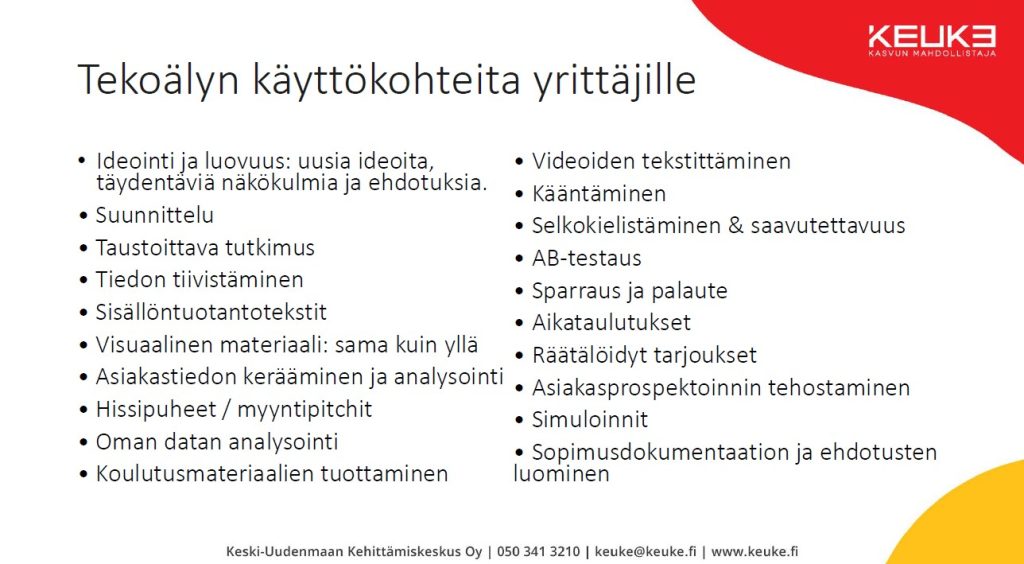 KEUKE
KASVUN MAHDOLLISTAJA

Tekoälyn käyttökohteita yrittäjille

• Ideointi ja luovuus: uusia ideoita, täydentäviä näkökulmia ja ehdotuksia.
• Suunnittelu
• Taustoittava tutkimus
• Tiedon tiivistäminen
• Sisällöntuotantotekstit
• Visuaalinen materiaali: sama kuin yllä
• Asiakastiedon kerääminen ja analysointi
• Hissipuheet / myyntipitchit
• Oman datan analysointi
• Koulutusmateriaalien tuottaminen

• Videoiden tekstittäminen
• Kääntäminen
• Selkokielistäminen & saavutettavuus
• AB-testaus
• Sparraus ja palaute
• Aikataulutukset
• Räätälöidyt tarjoukset
• Asiakasprospektoinnin tehostaminen
• Simuloinnit
• Sopimusdokumentaation ja ehdotusten luominen

Keski-Uudenmaan Kehittämiskeskus Oy | 050 341 3210 | keuke@keuke.fi | www.keuke.fi